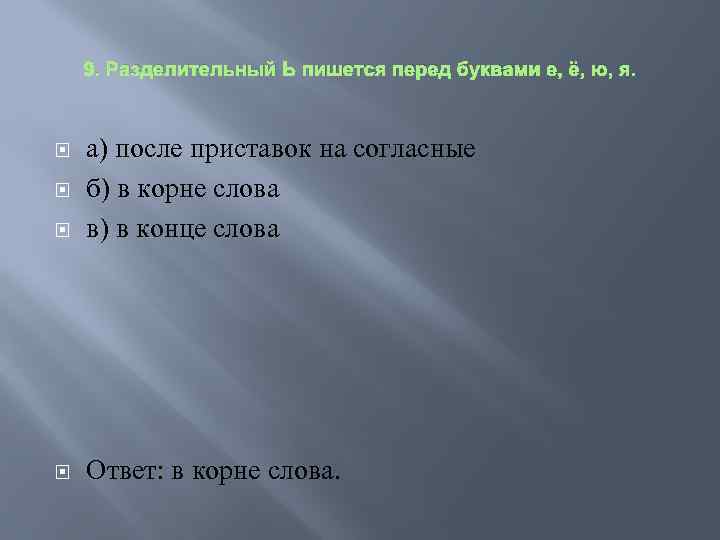 9. Разделительный Ь пишется перед буквами е, ё, ю, я.

а) после приставок на согласные
б) в корне слова
в) в конце слова

Ответ: в корне слова.